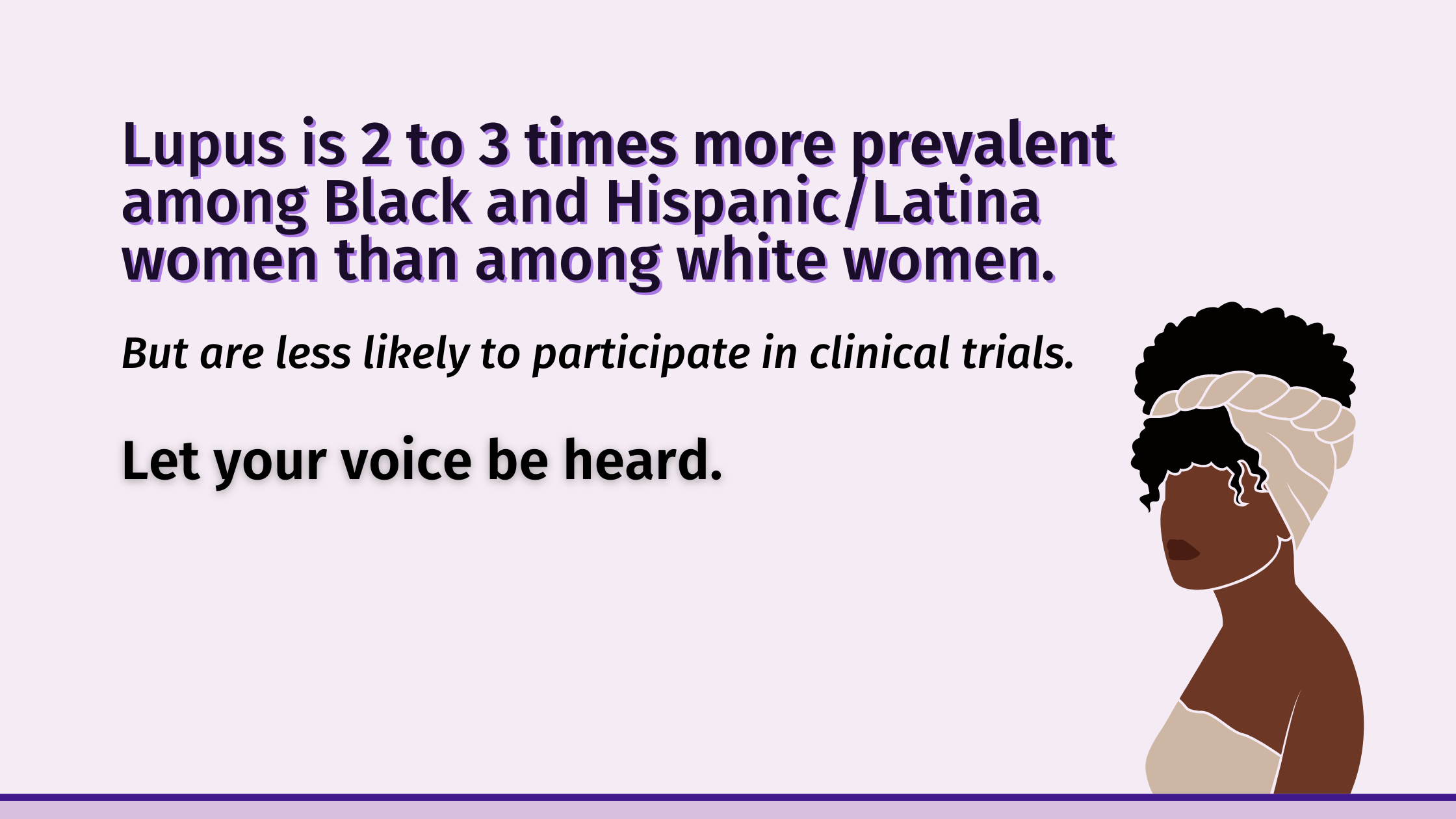 Lupus is 2 to 3 times more prevalent among Black and Hispanic/Latina women than among white women.

But are less likely to participate in clinical trials.

Let your voice be heard.